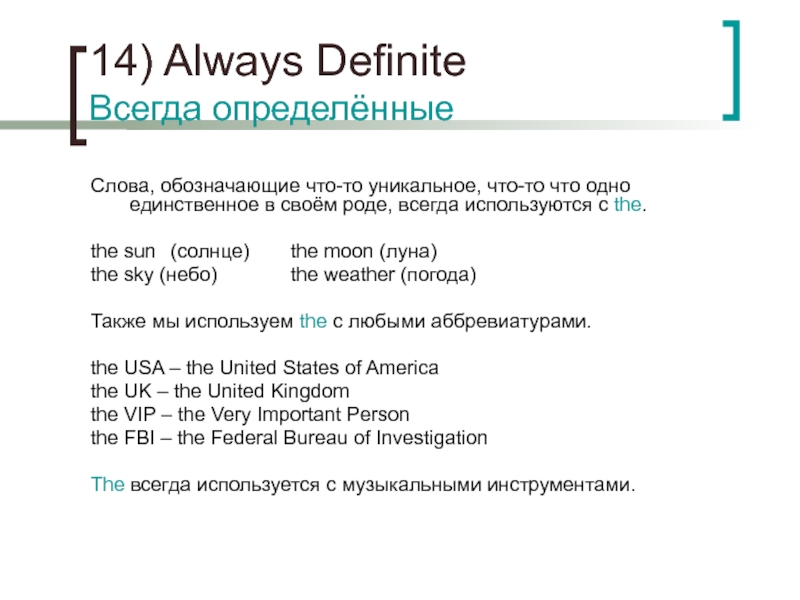 14) Always Definite
Всегда определённые

Слова, обозначающие что-то уникальное, что-то что одно единственное в своём роде, всегда используются с the.

the sun (солнце) the moon (луна)
the sky (небо) the weather (погода)

Также мы используем the с любыми аббревиатурами.

the USA – the United States of America
the UK – the United Kingdom
the VIP – the Very Important Person
the FBI – the Federal Bureau of Investigation

The всегда используется с музыкальными инструментами.